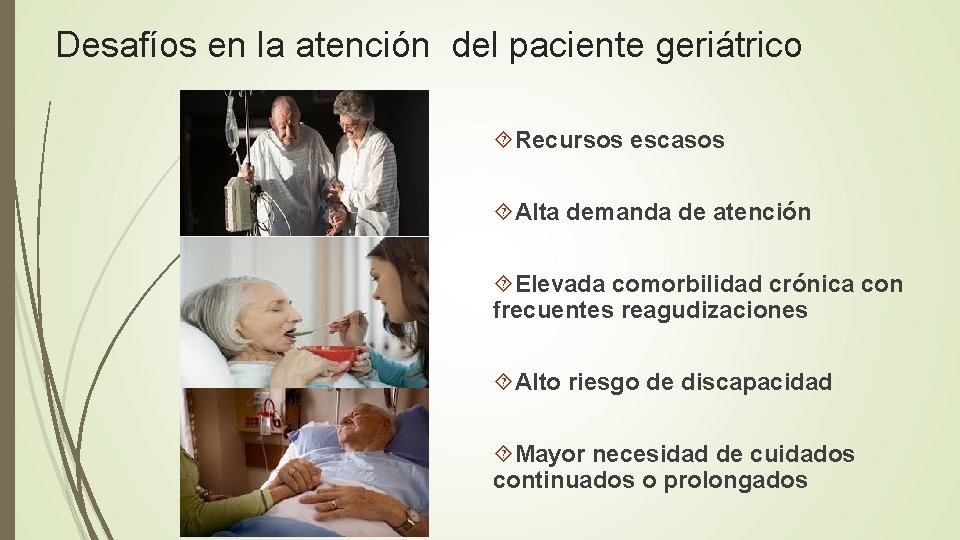 Desafíos en la atención del paciente geriátrico

Recursos escasos

Alta demanda de atención

Elevada comorbilidad crónica con frecuentes reagudizaciones

Alto riesgo de discapacidad

Mayor necesidad de cuidados continuados o prolongados